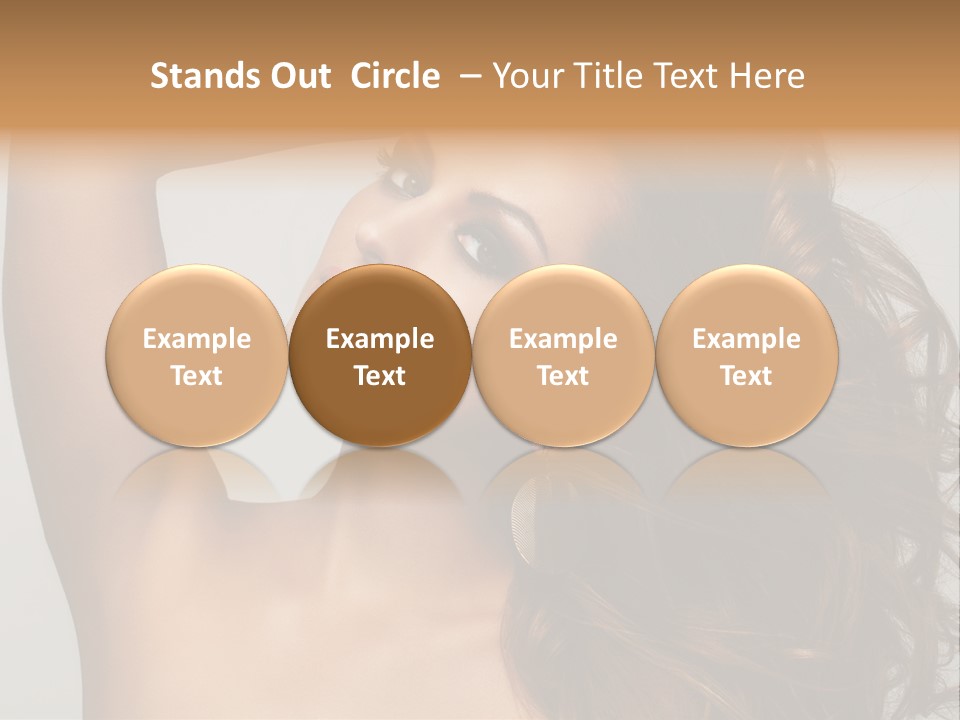 Stands Out Circle – Your Title Text Here

Example Text

Example Text

Example Text

Example Text